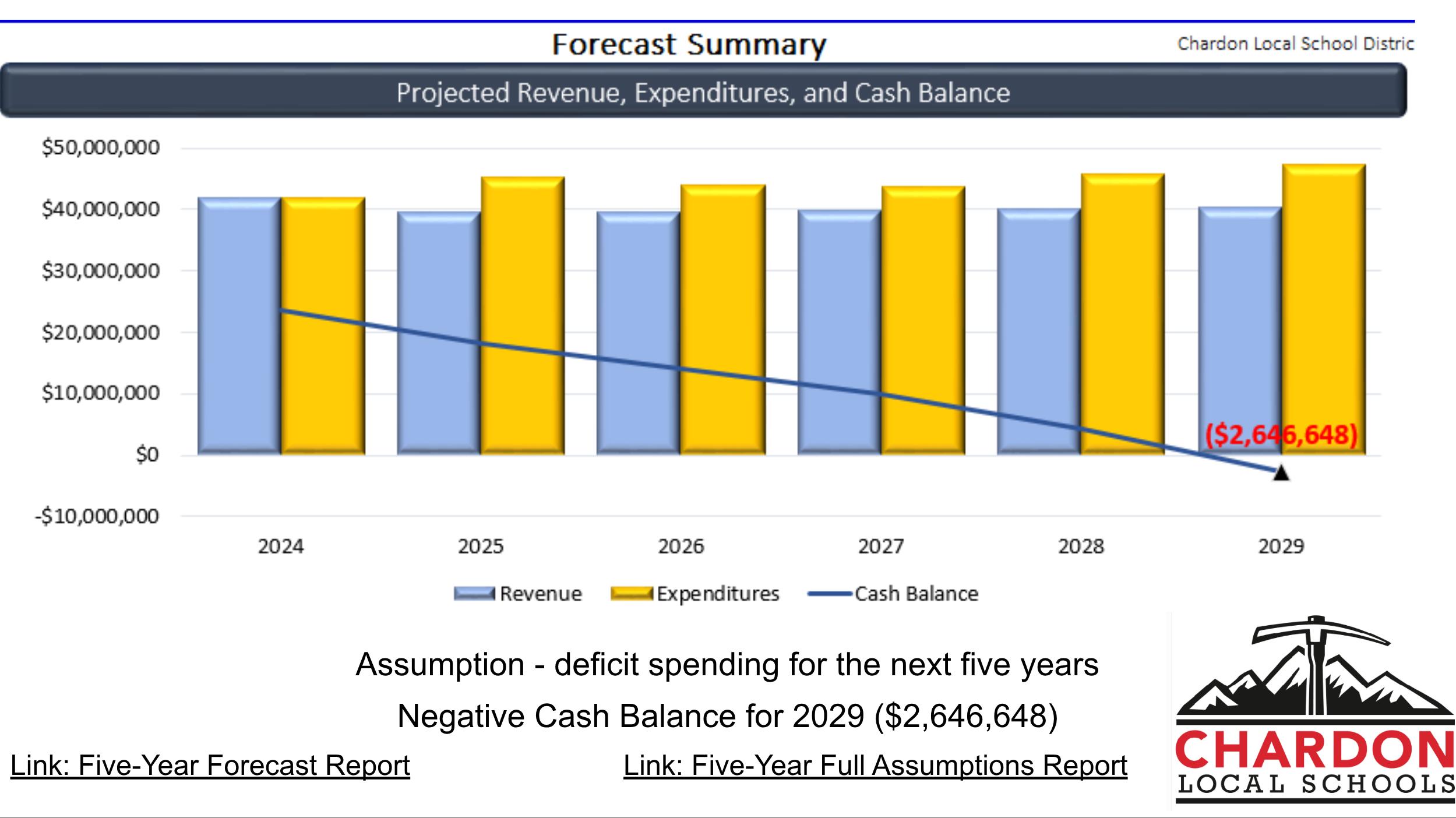 Forecast Summary

Chardon Local School Distric

Projected Revenue, Expenditures, and Cash Balance

$50,000,000
$40,000,000
$30,000,000
$20,000,000
$10,000,000
$0
-$10,000,000

($2,646,648)

2024 2025 2026 2027 2028 2029

Revenue Expenditures Cash Balance

Assumption - deficit spending for the next five years

Negative Cash Balance for 2029 ($2,646,648)

Link: Five-Year Forecast Report

Link: Five-Year Full Assumptions Report

CHARDON
LOCAL SCHOOLS